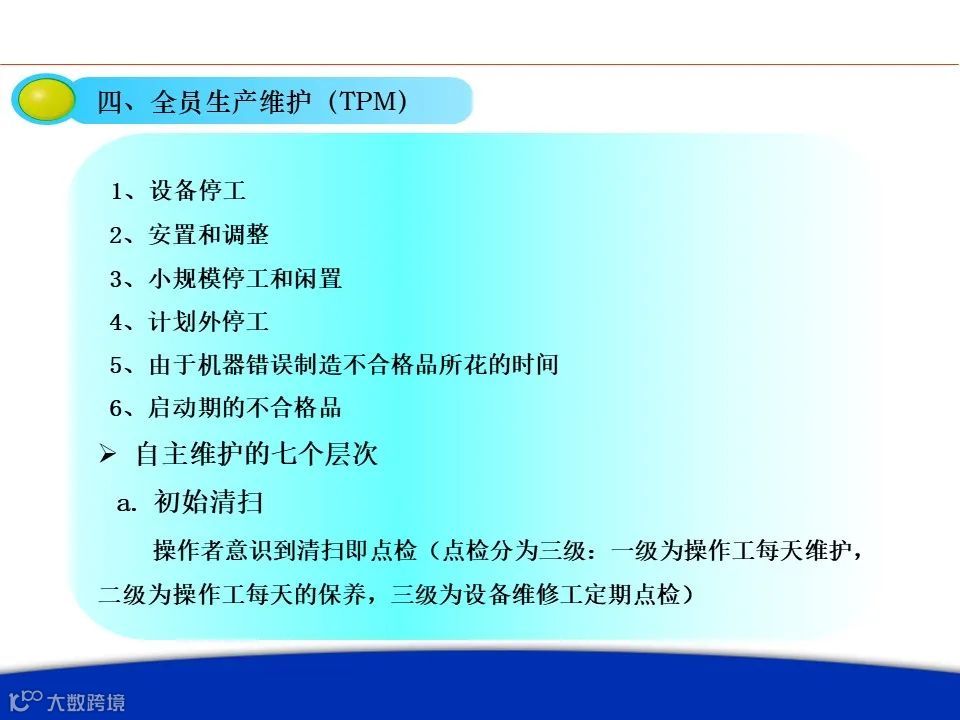 四、全员生产维护（TPM）

1、设备停工

2、安置和调整

3、小规模停工和闲置

4、计划外停工

5、由于机器错误制造不合格品所花的时间

6、启动期的不合格品

➢ 自主维护的七个层次

a. 初始清扫

操作者意识到清扫即点检（点检分为三级：一级为操作工每天维护，二级为操作工每天的保养，三级为设备维修工定期点检）

大数跨境